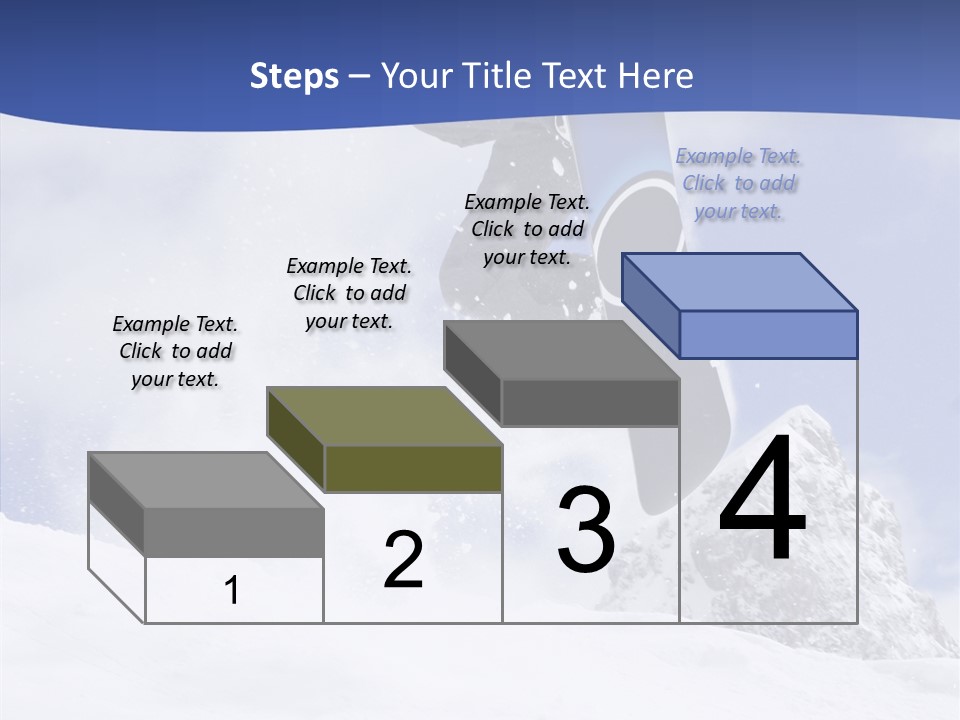 Steps – Your Title Text Here

Example Text. Click to add your text.

Example Text. Click to add your text.

Example Text. Click to add your text.

Example Text. Click to add your text.

1

2

3

4